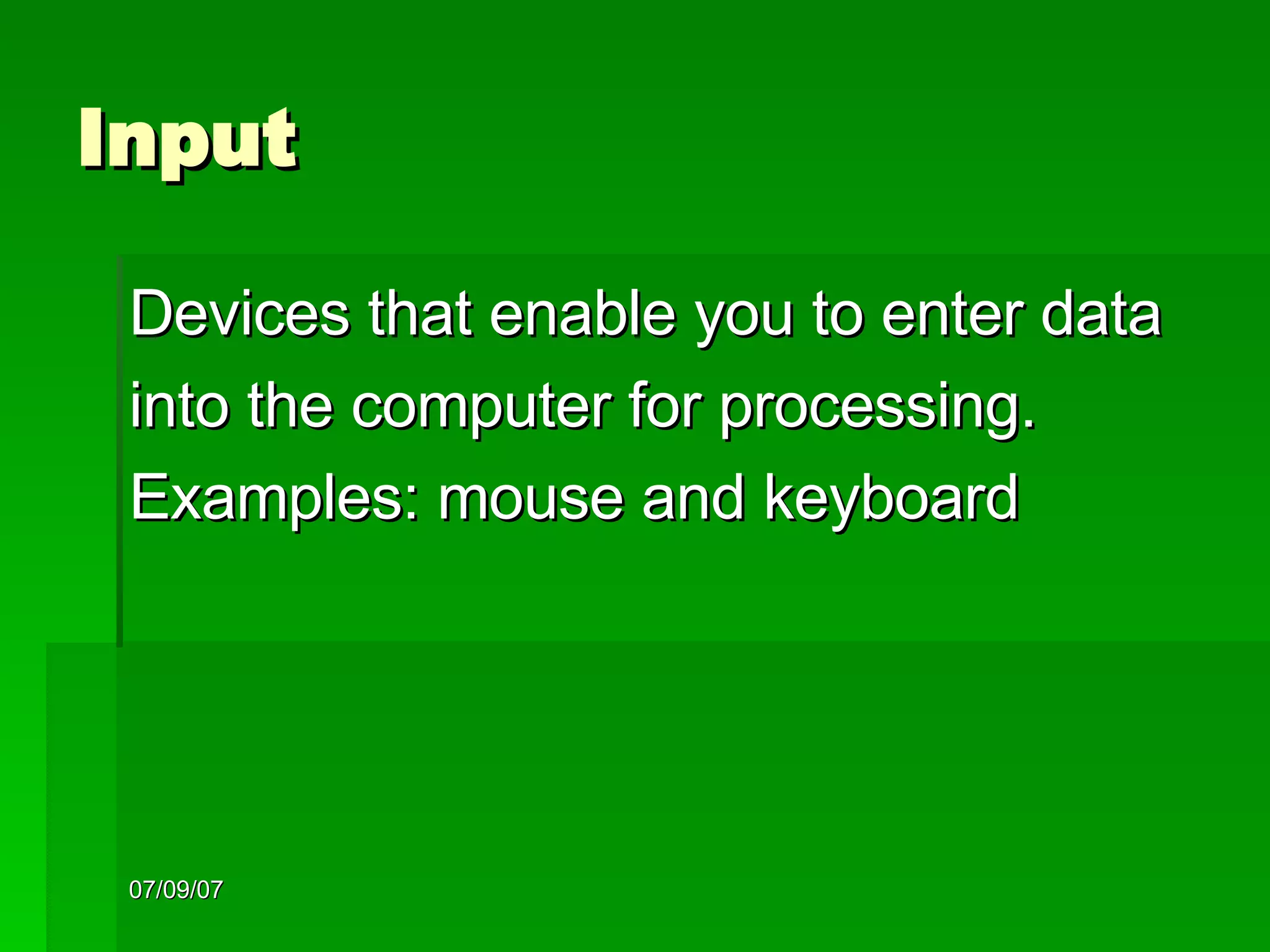 Input

Devices that enable you to enter data into the computer for processing. Examples: mouse and keyboard

07/09/07